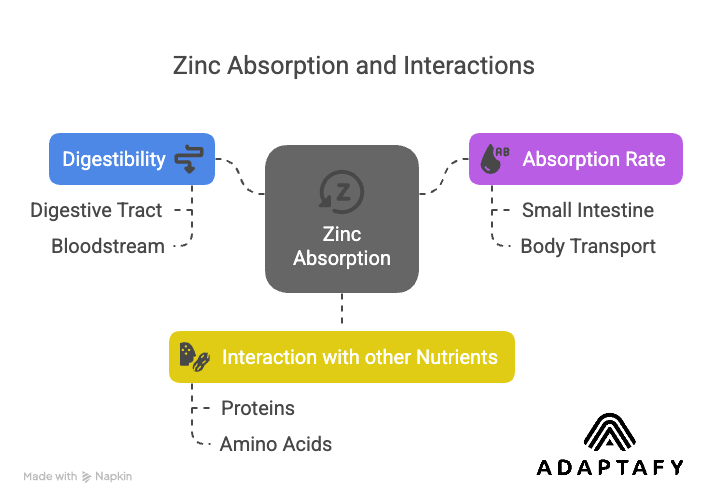 Zinc Absorption and Interactions

Digestibility

Digestive Tract

Bloodstream

Z

Zinc Absorption

AB

Absorption Rate

Small Intestine

Body Transport

Interaction with other Nutrients

Proteins

Amino Acids

Made with Napkin

ADAPTAFY